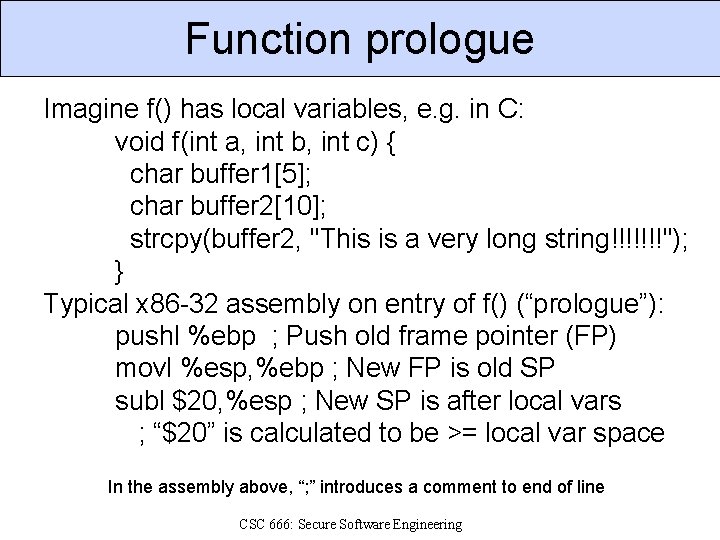 Function prologue

Imagine f() has local variables, e.g. in C:
void f(int a, int b, int c) {
char buffer1[5];
char buffer2[10];
strcpy(buffer2, "This is a very long string!!!!!!!");
}
Typical x86-32 assembly on entry of f() (“prologue”):
pushl %ebp ; Push old frame pointer (FP)
movl %esp,%ebp ; New FP is old SP
subl $20,%esp ; New SP is after local vars
; “$20” is calculated to be >= local var space

In the assembly above, “;” introduces a comment to end of line

CSC 666: Secure Software Engineering